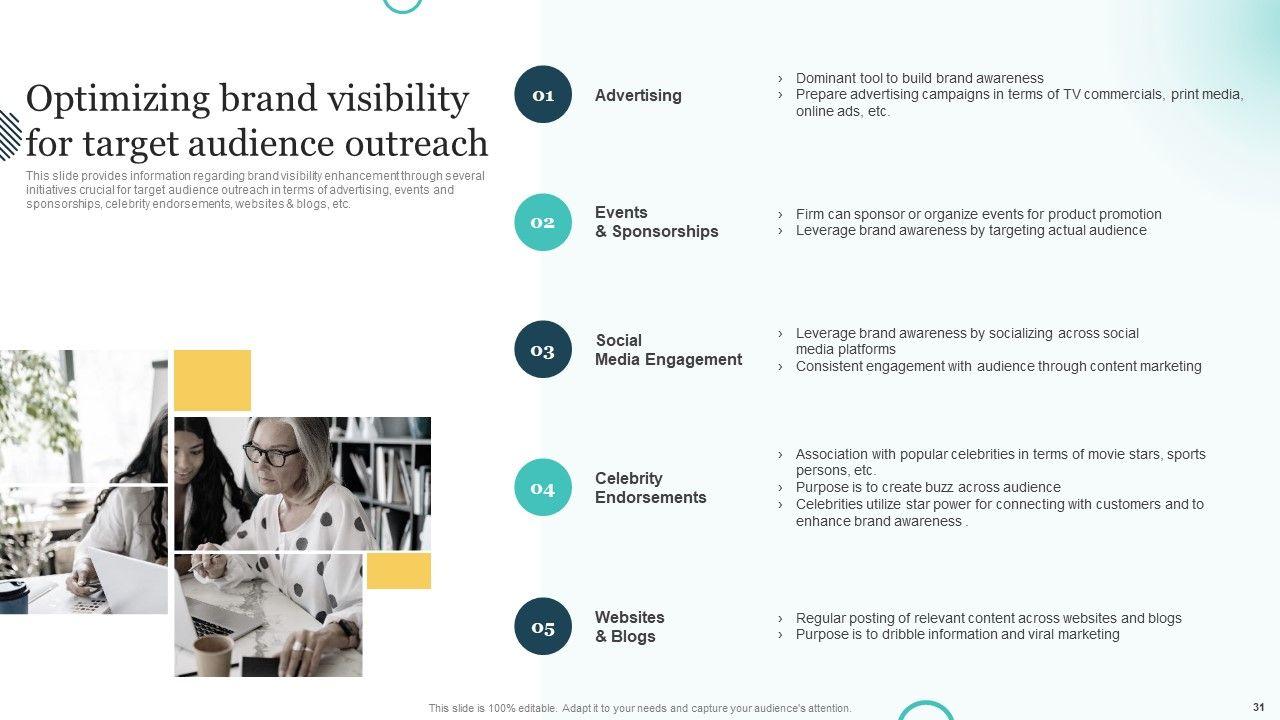 Optimizing brand visibility for target audience outreach

This slide provides information regarding brand visibility enhancement through several initiatives crucial for target audience outreach in terms of advertising, events and sponsorships, celebrity endorsements, websites & blogs, etc.

01 Advertising
› Dominant tool to build brand awareness
› Prepare advertising campaigns in terms of TV commercials, print media, online ads, etc.

02 Events & Sponsorships
› Firm can sponsor or organize events for product promotion
› Leverage brand awareness by targeting actual audience

03 Social Media Engagement
› Leverage brand awareness by socializing across social media platforms
› Consistent engagement with audience through content marketing

04 Celebrity Endorsements
› Association with popular celebrities in terms of movie stars, sports persons, etc.
› Purpose is to create buzz across audience
› Celebrities utilize star power for connecting with customers and to enhance brand awareness .

05 Websites & Blogs
› Regular posting of relevant content across websites and blogs
› Purpose is to dribble information and viral marketing

This slide is 100% editable. Adapt it to your needs and capture your audience's attention.

31